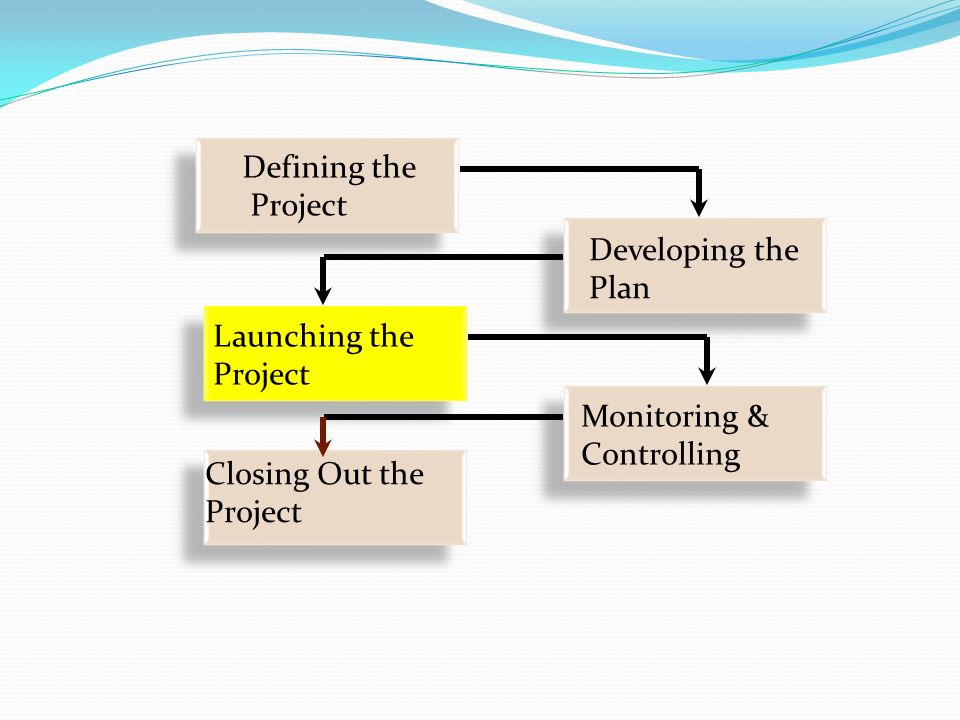 Defining the Project

Developing the Plan

Launching the Project

Monitoring & Controlling

Closing Out the Project